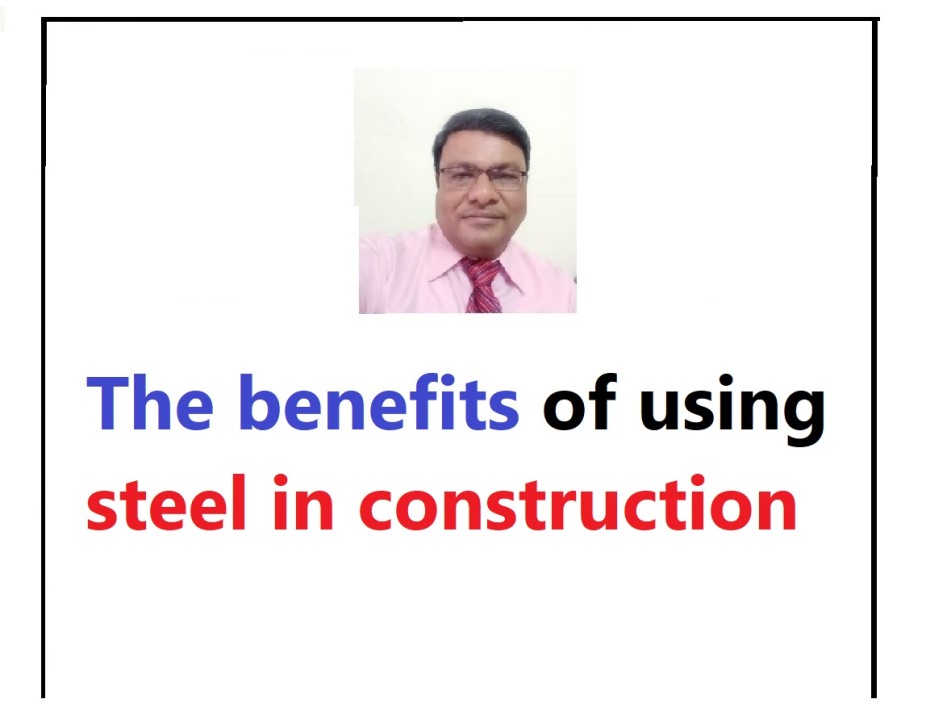 The benefits of using steel in construction